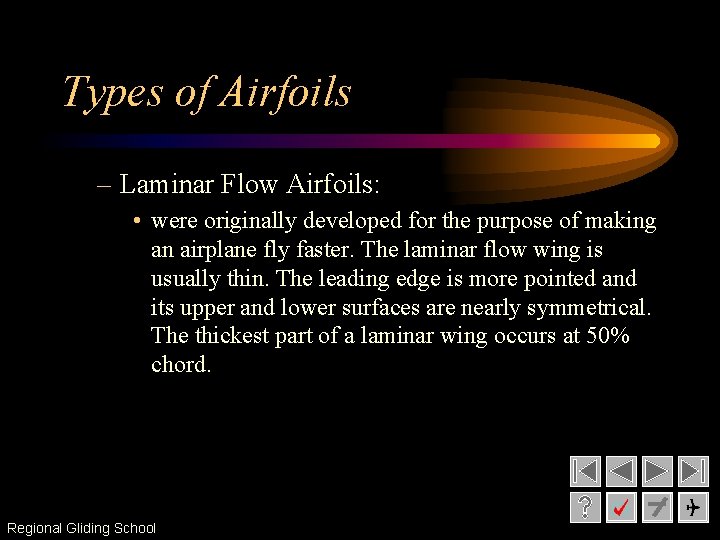 Types of Airfoils

– Laminar Flow Airfoils:

• were originally developed for the purpose of making an airplane fly faster. The laminar flow wing is usually thin. The leading edge is more pointed and its upper and lower surfaces are nearly symmetrical. The thickest part of a laminar wing occurs at 50% chord.

?

Regional Gliding School